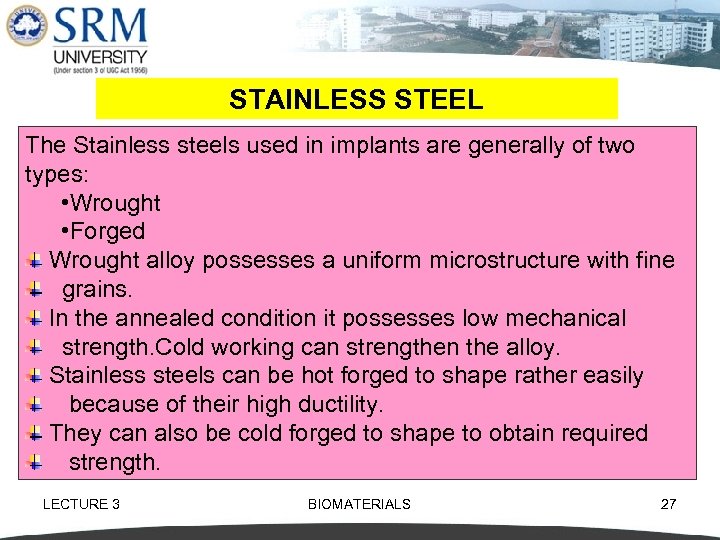 SRM UNIVERSITY
(Under section 3 of UGC Act 1956)

STAINLESS STEEL

The Stainless steels used in implants are generally of two types:
•Wrought
•Forged

Wrought alloy possesses a uniform microstructure with fine grains.

In the annealed condition it possesses low mechanical strength.Cold working can strengthen the alloy.

Stainless steels can be hot forged to shape rather easily because of their high ductility.

They can also be cold forged to shape to obtain required strength.

LECTURE 3 BIOMATERIALS 27